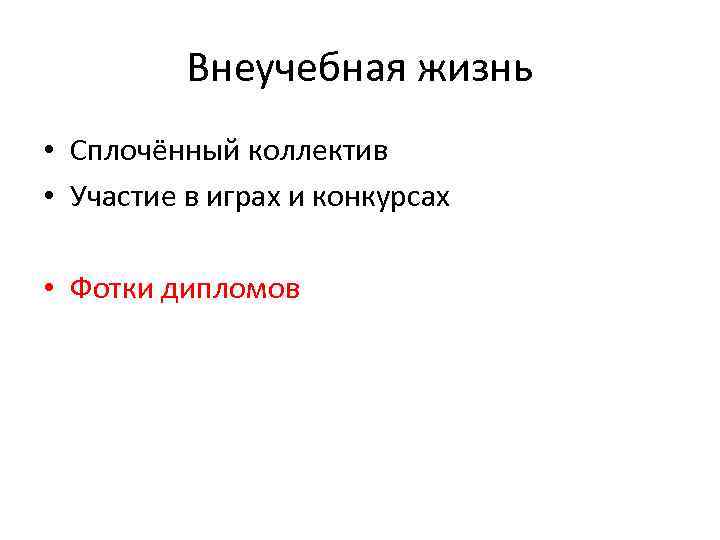 Внеучебная жизнь

• Сплочённый коллектив
• Участие в играх и конкурсах

• Фотки дипломов